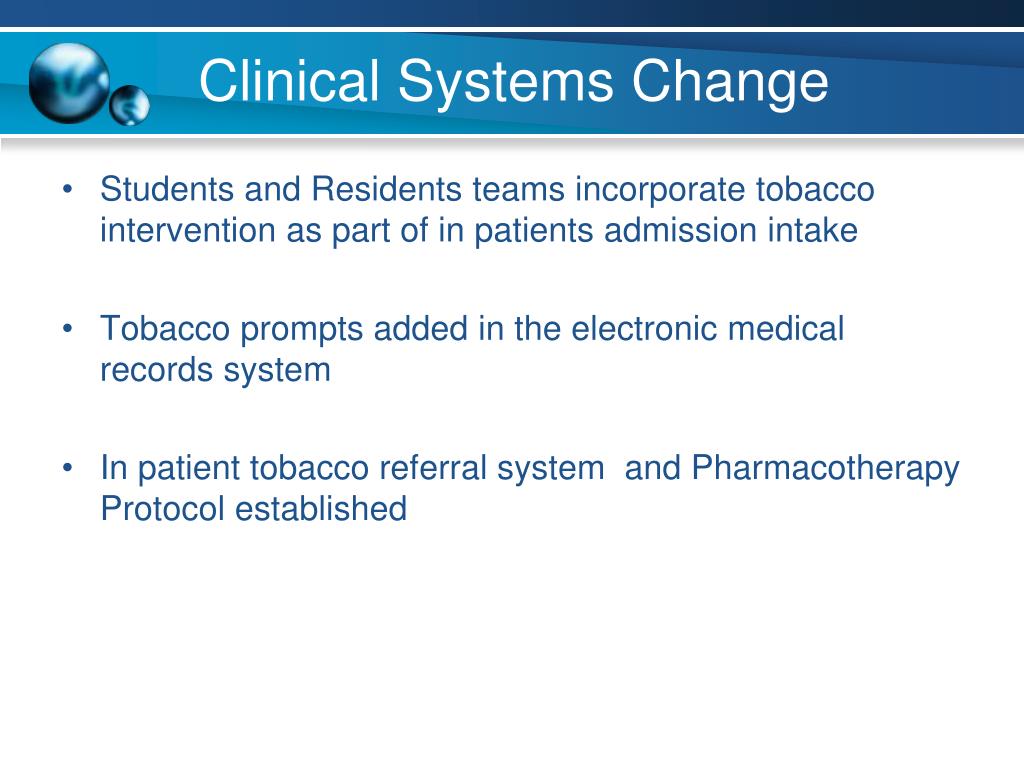 Clinical Systems Change

• Students and Residents teams incorporate tobacco intervention as part of in patients admission intake

• Tobacco prompts added in the electronic medical records system

• In patient tobacco referral system  and Pharmacotherapy Protocol established